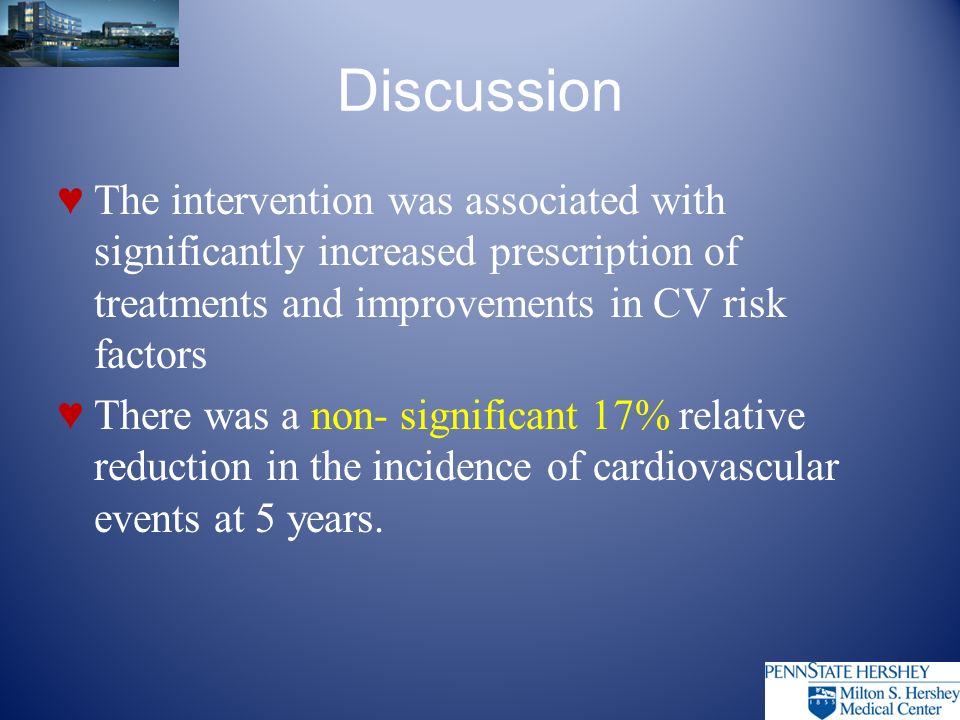 Discussion

♥ The intervention was associated with significantly increased prescription of treatments and improvements in CV risk factors

♥ There was a non- significant 17% relative reduction in the incidence of cardiovascular events at 5 years.

PENNSTATE HERSHEY
1855
Milton S. Hershey Medical Center